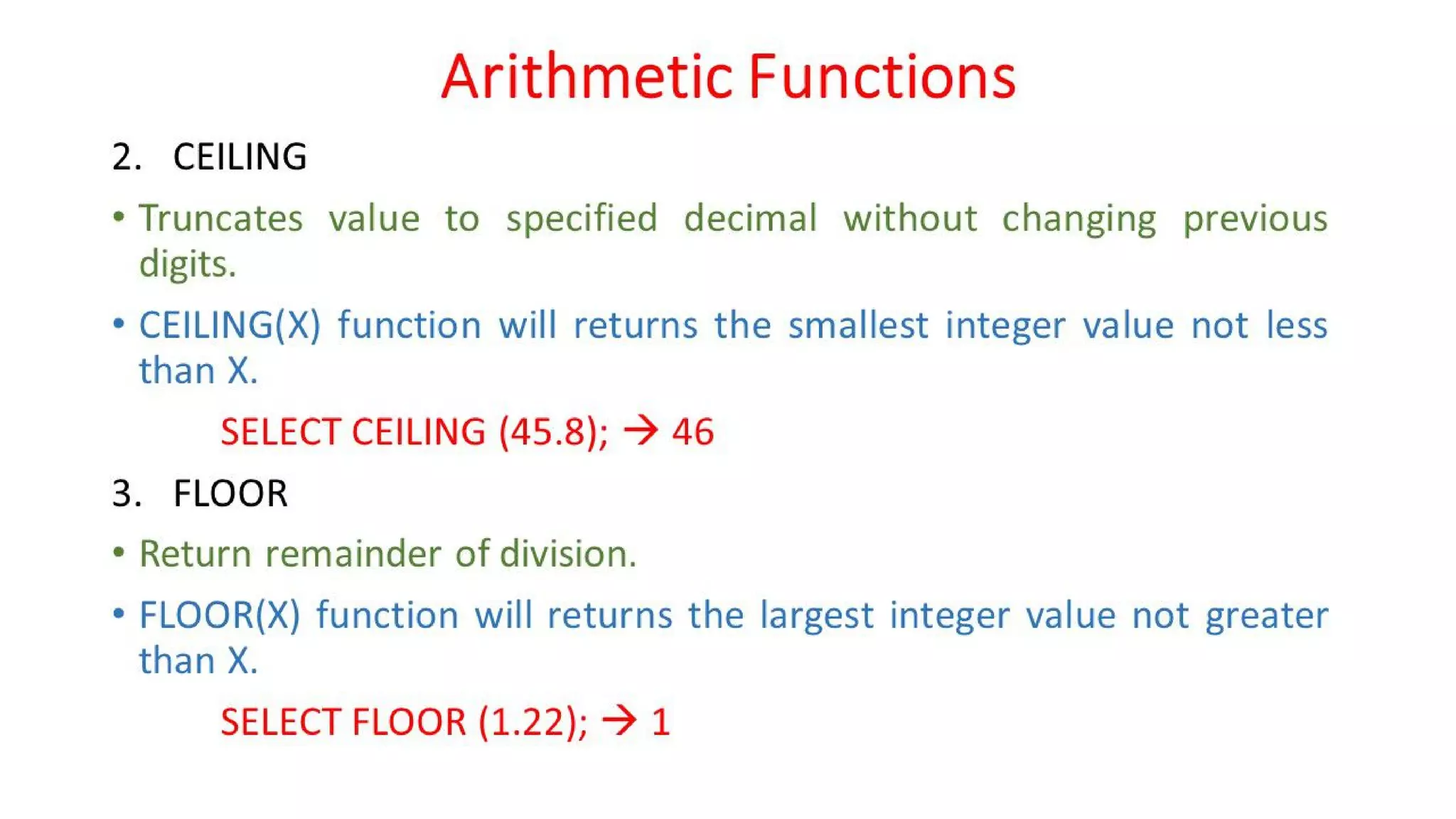 Arithmetic Functions

2. CEILING

• Truncates value to specified decimal without changing previous digits.

• CEILING(X) function will returns the smallest integer value not less than X.

SELECT CEILING (45.8); → 46

3. FLOOR

• Return remainder of division.

• FLOOR(X) function will returns the largest integer value not greater than X.

SELECT FLOOR (1.22); → 1